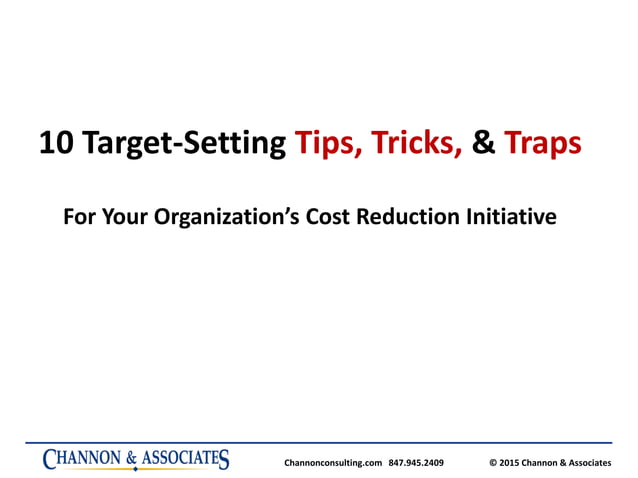 10 Target-Setting Tips, Tricks, & Traps

For Your Organization's Cost Reduction Initiative

CHANNON & ASSOCIATES

Channonconsulting.com 847.945.2409

© 2015 Channon & Associates